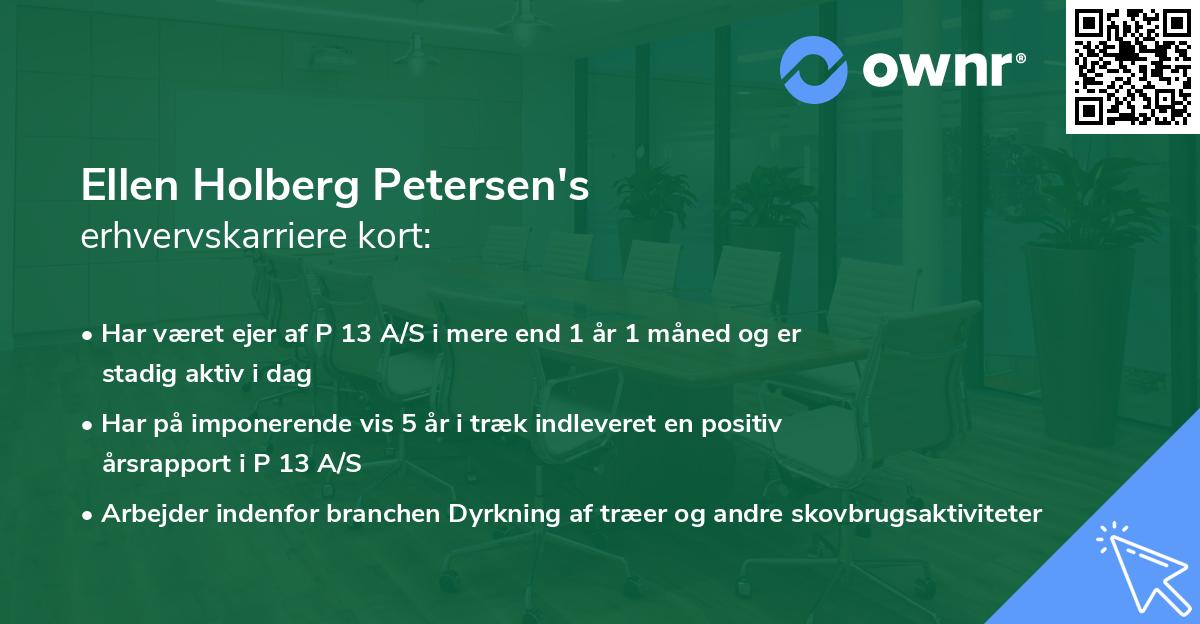 ownr®

Ellen Holberg Petersen's
erhvervskarriere kort:

• Har været ejer af P 13 A/S i mere end 1 år 1 måned og er stadig aktiv i dag

• Har på imponerende vis 5 år i træk indleveret en positiv årsrapport i P 13 A/S

• Arbejder indenfor branchen Dyrkning af træer og andre skovbrugsaktiviteter